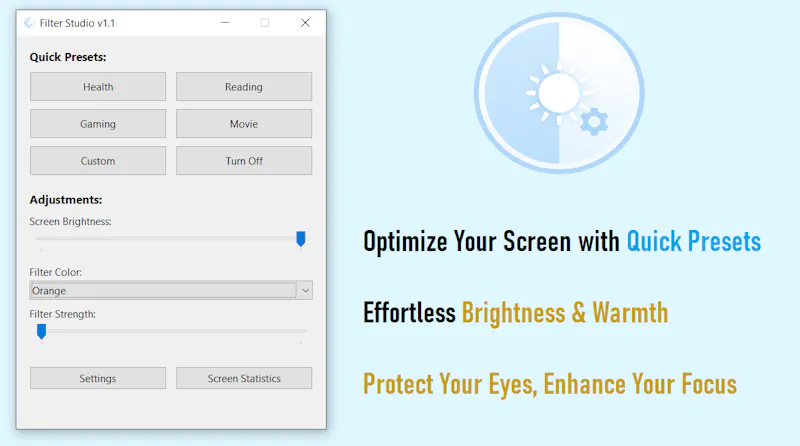 Filter Studio v1.1

Quick Presets:

Health
Reading
Gaming
Movie
Custom
Turn Off

Adjustments:

Screen Brightness:

Filter Color:

Orange

Filter Strength:

Settings
Screen Statistics

Optimize Your Screen with Quick Presets

Effortless Brightness & Warmth

Protect Your Eyes, Enhance Your Focus